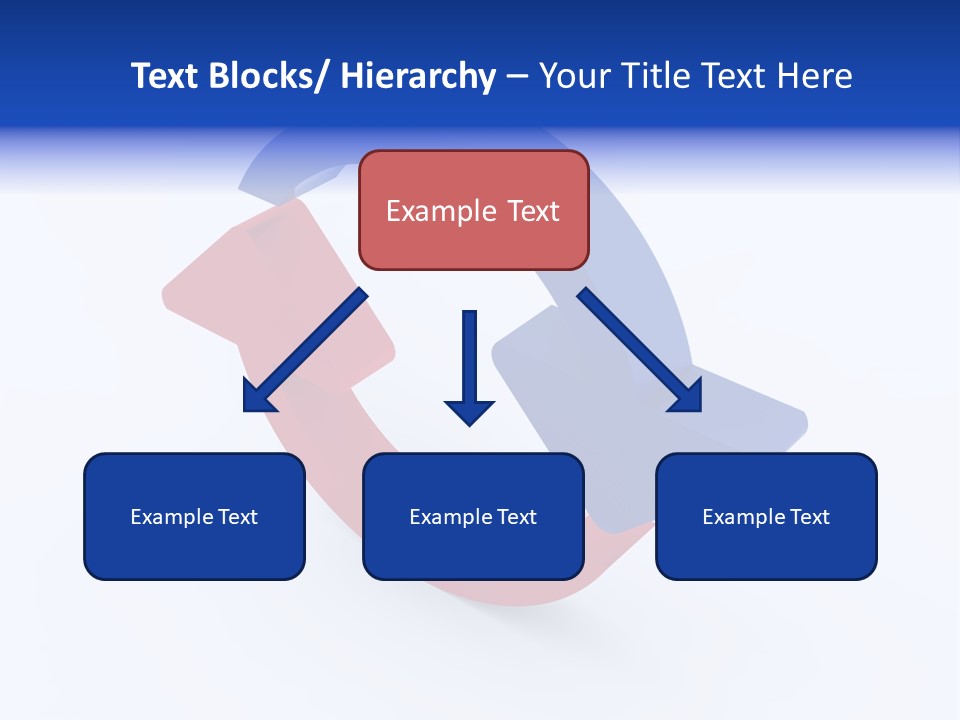 Text Blocks/ Hierarchy – Your Title Text Here

Example Text

Example Text

Example Text

Example Text